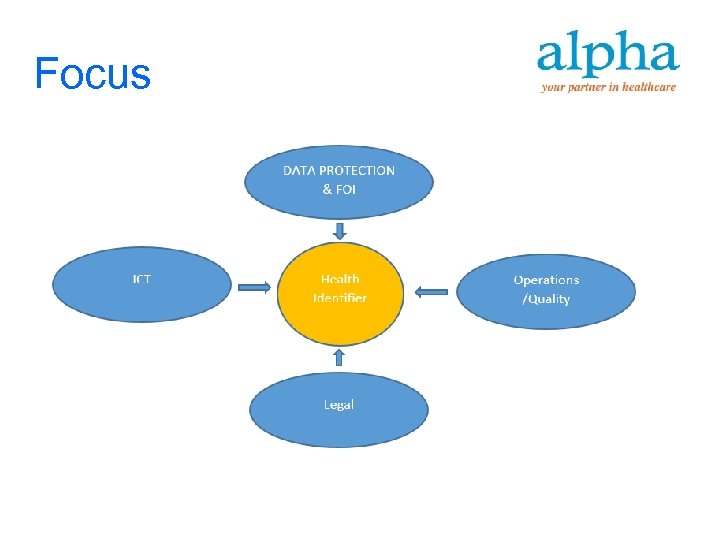 Focus

alpha
your partner in healthcare

DATA PROTECTION & FOI

ICT

Health Identifier

Operations /Quality

Legal